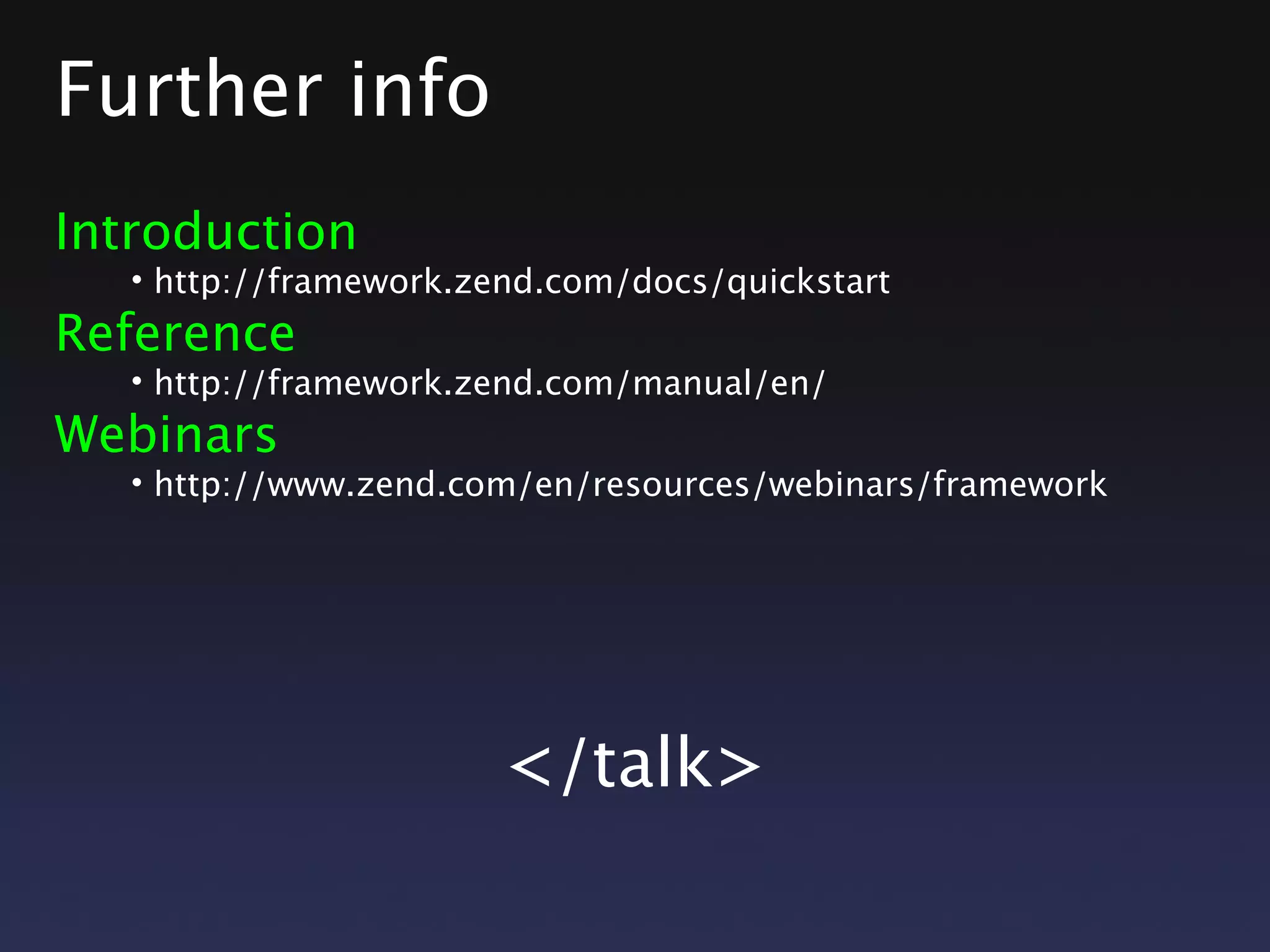 Further info

Introduction

• http://framework.zend.com/docs/quickstart

Reference

• http://framework.zend.com/manual/en/

Webinars

• http://www.zend.com/en/resources/webinars/framework

</talk>